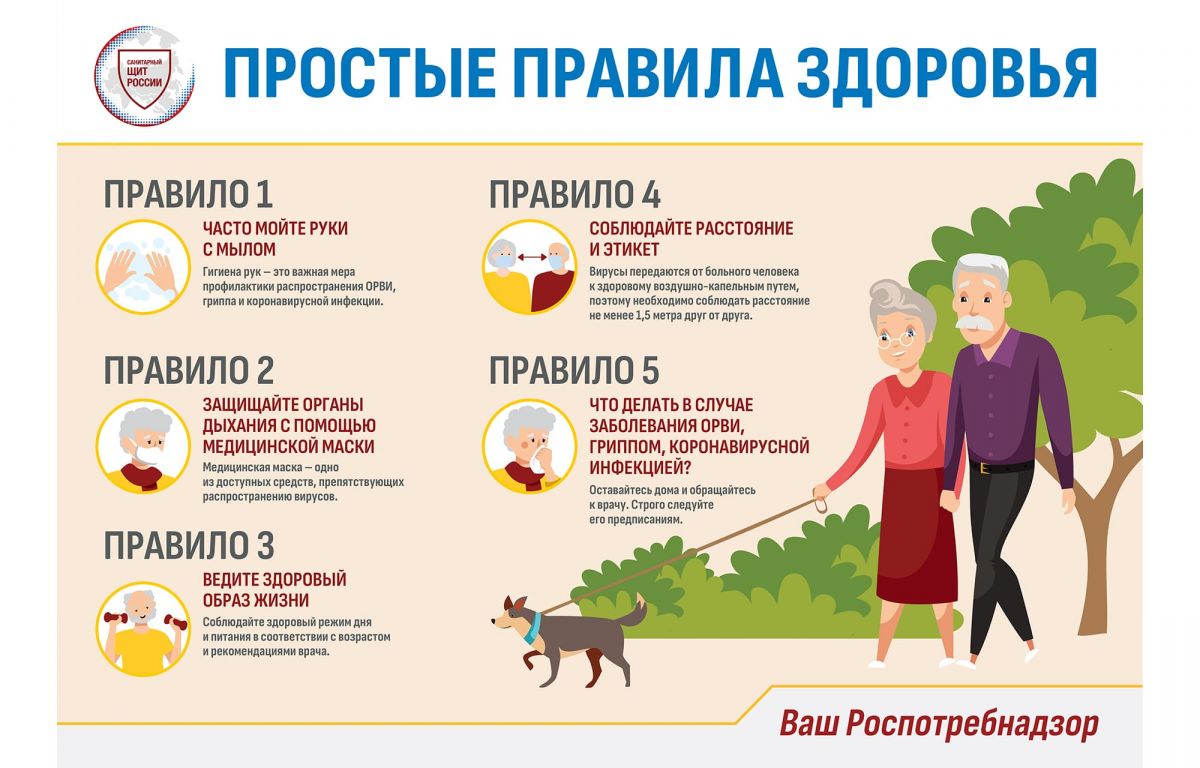 САНИТАРНЫЙ ЩИТ РОССИИ

ПРОСТЫЕ ПРАВИЛА ЗДОРОВЬЯ

ПРАВИЛО 1

ЧАСТО МОЙТЕ РУКИ С МЫЛОМ

Гигиена рук — это важная мера профилактики распространения ОРВИ, гриппа и коронавирусной инфекции.

ПРАВИЛО 2

ЗАЩИЩАЙТЕ ОРГАНЫ ДЫХАНИЯ С ПОМОЩЬЮ МЕДИЦИНСКОЙ МАСКИ

Медицинская маска — одно из доступных средств, препятствующих распространению вирусов.

ПРАВИЛО 3

ВЕДИТЕ ЗДОРОВЫЙ ОБРАЗ ЖИЗНИ

Соблюдайте здоровый режим дня и питания в соответствии с возрастом и рекомендациями врача.

ПРАВИЛО 4

СОБЛЮДАЙТЕ РАССТОЯНИЕ И ЭТИКЕТ

Вирусы передаются от больного человека к здоровому воздушно-капельным путем, поэтому необходимо соблюдать расстояние не менее 1,5 метра друг от друга.

ПРАВИЛО 5

ЧТО ДЕЛАТЬ В СЛУЧАЕ ЗАБОЛЕВАНИЯ ОРВИ, ГРИППОМ, КОРОНАВИРУСНОЙ ИНФЕКЦИЕЙ?

Оставайтесь дома и обращайтесь к врачу. Строго следуйте его предписаниям.

Ваш Роспотребнадзор